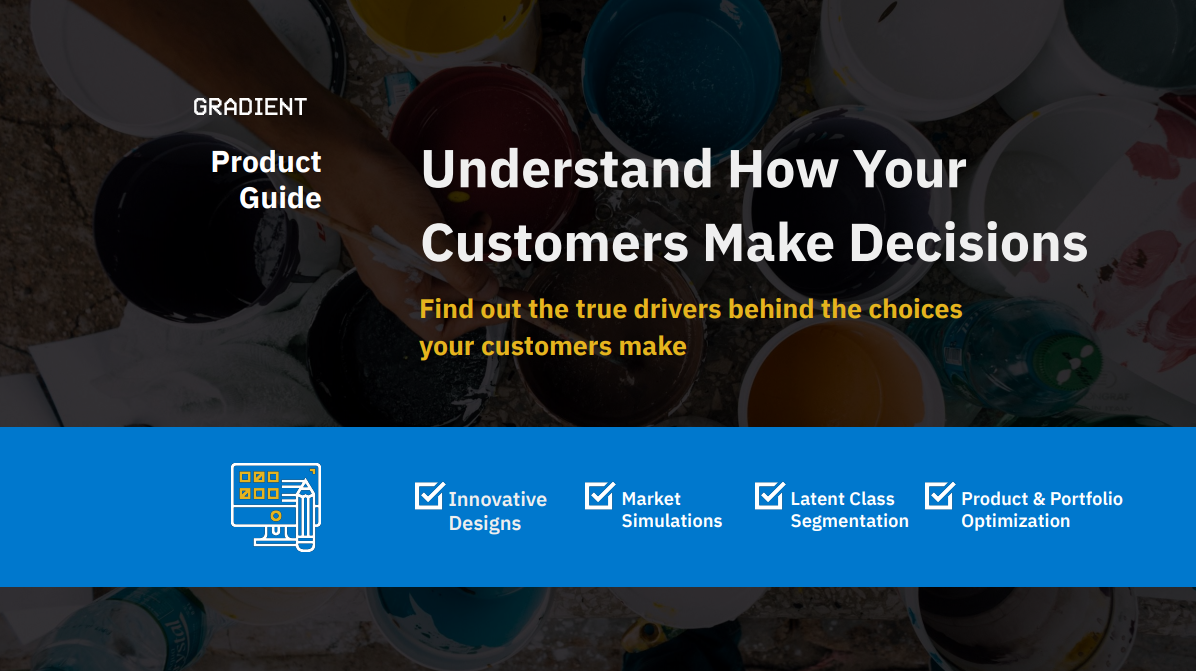 GRADIENT

Product Guide

Understand How Your Customers Make Decisions

Find out the true drivers behind the choices your customers make

Innovative Designs

Market Simulations

Latent Class Segmentation

Product & Portfolio Optimization